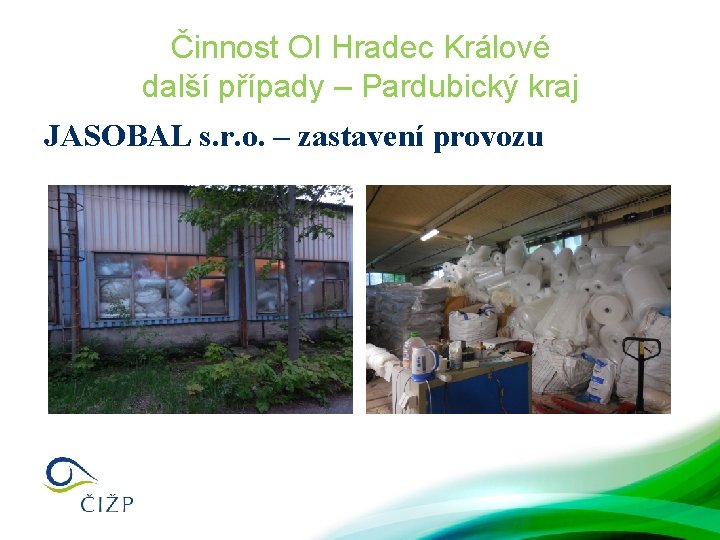 Činnost OI Hradec Králové
další případy – Pardubický kraj

JASOBAL s.r.o. – zastavení provozu

ČIŽP